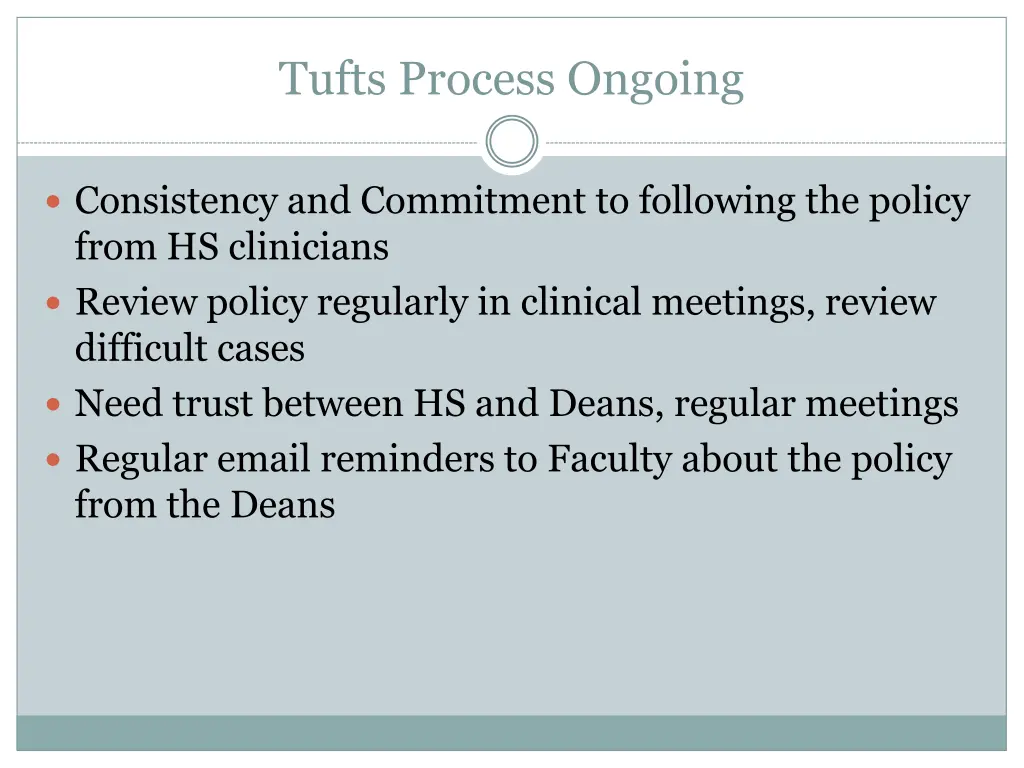 Tufts Process Ongoing

- Consistency and Commitment to following the policy from HS clinicians
- Review policy regularly in clinical meetings, review difficult cases
- Need trust between HS and Deans, regular meetings
- Regular email reminders to Faculty about the policy from the Deans